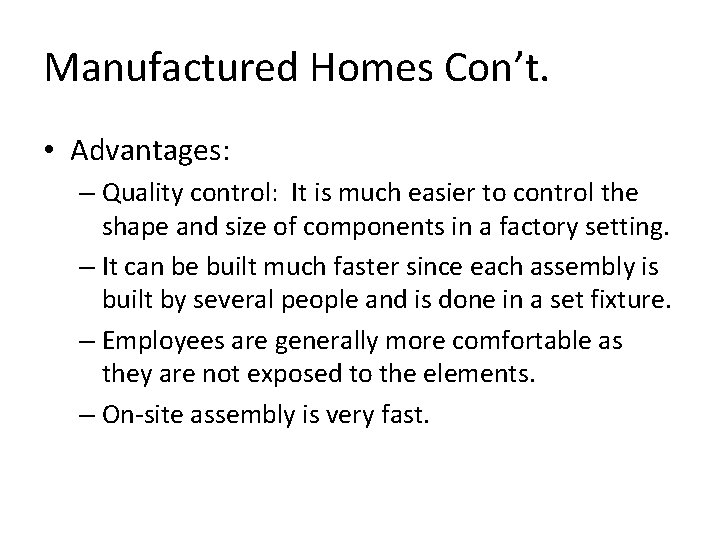 Manufactured Homes Con’t.

• Advantages:

– Quality control: It is much easier to control the shape and size of components in a factory setting.

– It can be built much faster since each assembly is built by several people and is done in a set fixture.

– Employees are generally more comfortable as they are not exposed to the elements.

– On-site assembly is very fast.